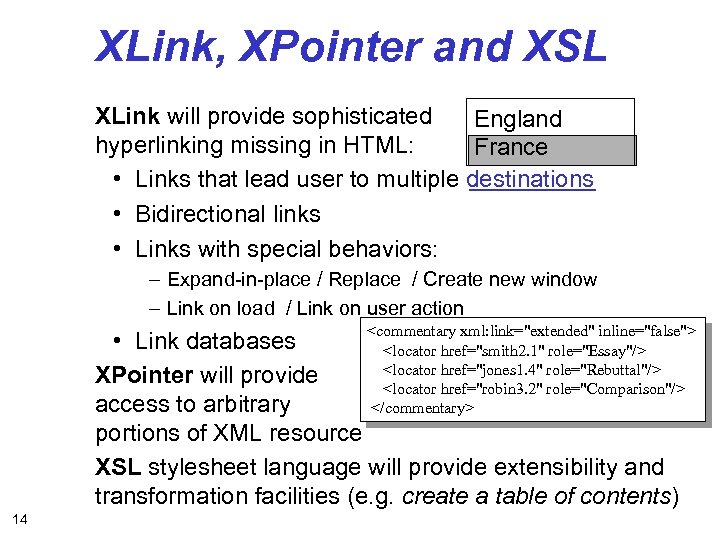 XLink, XPointer and XSL

XLink will provide sophisticated hyperlinking missing in HTML:

England
France

• Links that lead user to multiple destinations
• Bidirectional links
• Links with special behaviors:
– Expand-in-place / Replace / Create new window
– Link on load / Link on user action
• Link databases

<commentary xml:link="extended" inline="false">
<locator href="smith2.1" role="Essay"/>
<locator href="jones1.4" role="Rebuttal"/>
<locator href="robin3.2" role="Comparison"/>
</commentary>

XPointer will provide access to arbitrary portions of XML resource

XSL stylesheet language will provide extensibility and transformation facilities (e.g. create a table of contents)

14